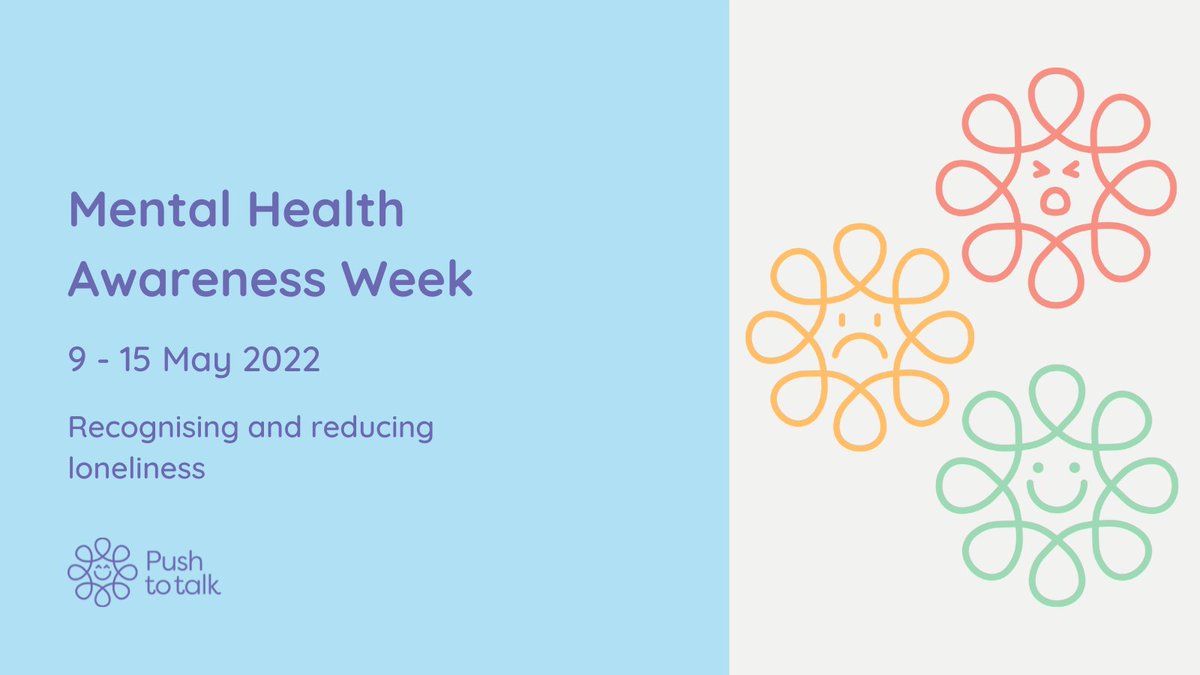 Mental Health Awareness Week

9 - 15 May 2022

Recognising and reducing loneliness

Push to talk